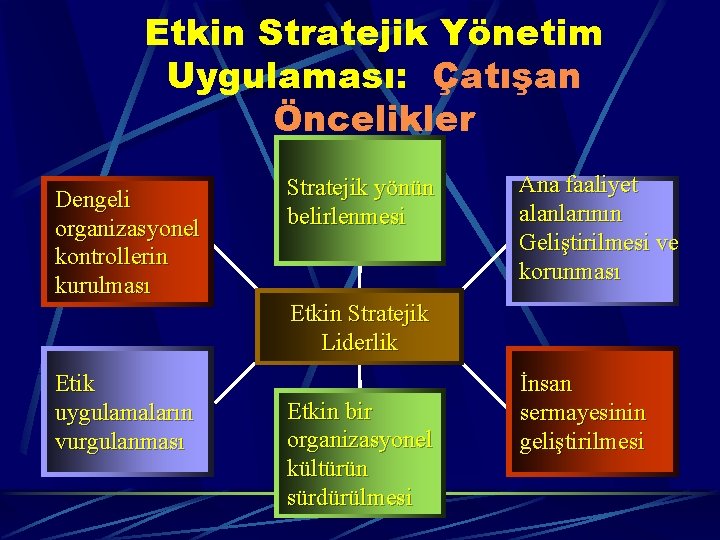 Etkin Stratejik Yönetim Uygulaması: Çatışan Öncelikler

Dengeli organizasyonel kontrollerin kurulması

Stratejik yönün belirlenmesi

Ana faaliyet alanlarının Geliştirilmesi ve korunması

Etkin Stratejik Liderlik

Etik uygulamaların vurgulanması

Etkin bir organizasyonel kültürün sürdürülmesi

İnsan sermayesinin geliştirilmesi